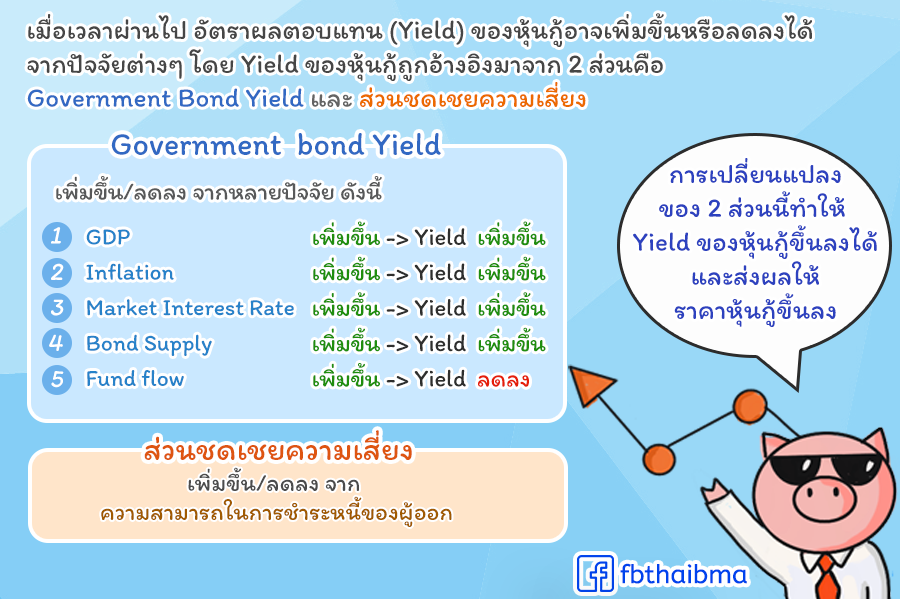 เมื่อเวลาผ่านไป อัตราผลตอบแทน (Yield) ของหุ้นกู้อาจเพิ่มขึ้นหรือลดลงได้ จากปัจจัยต่างๆ โดย Yield ของหุ้นกู้ถูกอ้างอิงมาจาก 2 ส่วนคือ Government Bond Yield และ ส่วนชดเชยความเสี่ยง

Government bond Yield

เพิ่มขึ้น/ลดลง จากหลายปัจจัย ดังนี้

1 GDP เพิ่มขึ้น -> Yield เพิ่มขึ้น
2 Inflation เพิ่มขึ้น -> Yield เพิ่มขึ้น
3 Market Interest Rate เพิ่มขึ้น -> Yield เพิ่มขึ้น
4 Bond Supply เพิ่มขึ้น -> Yield เพิ่มขึ้น
5 Fund flow เพิ่มขึ้น -> Yield ลดลง

ส่วนชดเชยความเสี่ยง

เพิ่มขึ้น/ลดลง จาก ความสามารถในการชำระหนี้ของผู้ออก

การเปลี่ยนแปลง ของ 2 ส่วนนี้ทำให้ Yield ของหุ้นกู้ขึ้นลงได้ และส่งผลให้ ราคาหุ้นกู้ขึ้นลง

fbthaibma